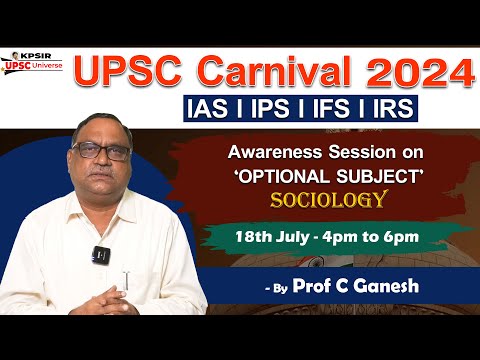 KPSIR
UPSC Universe

UPSC Carnival 2024

IAS I IPS I IFS I IRS

Awareness Session on
'OPTIONAL SUBJECT'
SOCIOLOGY

18th July - 4pm to 6pm

- By Prof C Ganesh